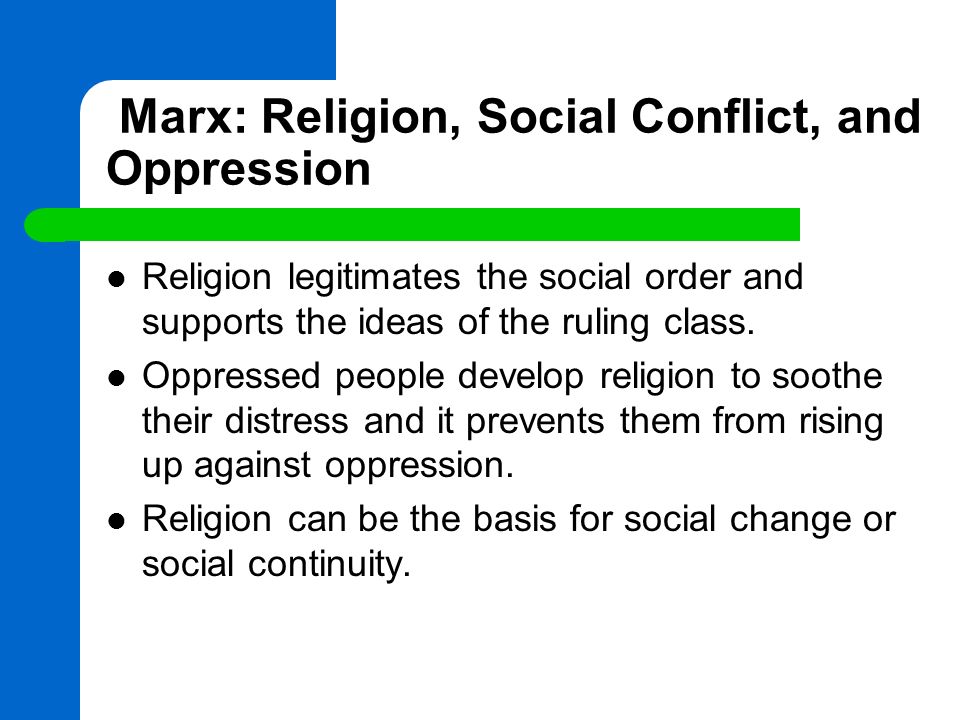 Marx: Religion, Social Conflict, and Oppression

- Religion legitimates the social order and supports the ideas of the ruling class.
- Oppressed people develop religion to soothe their distress and it prevents them from rising up against oppression.
- Religion can be the basis for social change or social continuity.